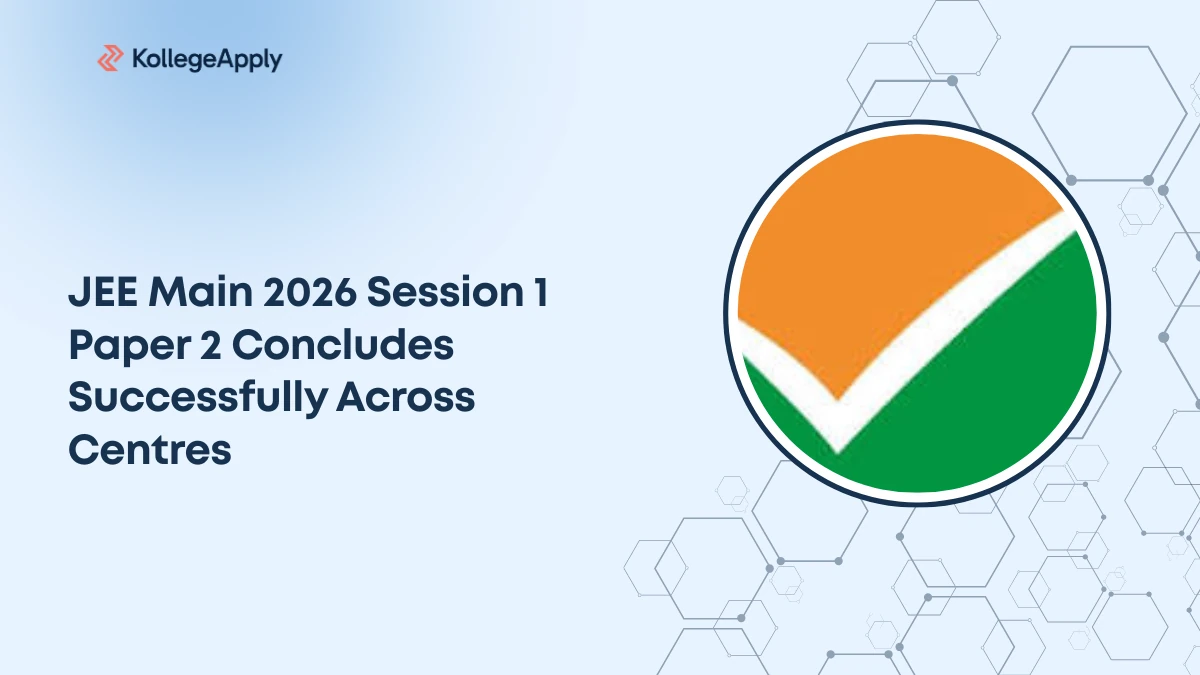 KollegeApply

JEE Main 2026 Session 1 Paper 2 Concludes Successfully Across Centres